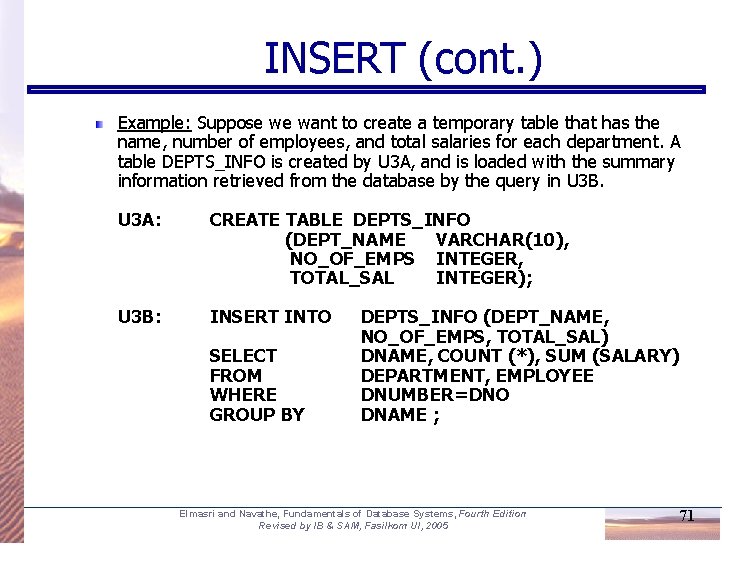 INSERT (cont.)

Example: Suppose we want to create a temporary table that has the name, number of employees, and total salaries for each department. A table DEPTS_INFO is created by U3A, and is loaded with the summary information retrieved from the database by the query in U3B.

U3A: CREATE TABLE DEPTS_INFO
(DEPT_NAME VARCHAR(10),
NO_OF_EMPS INTEGER,
TOTAL_SAL INTEGER);

U3B: INSERT INTO DEPTS_INFO (DEPT_NAME,
NO_OF_EMPS, TOTAL_SAL)
SELECT DNAME, COUNT (*), SUM (SALARY)
FROM DEPARTMENT, EMPLOYEE
WHERE DNUMBER=DNO
GROUP BY DNAME ;

Elmasri and Navathe, Fundamentals of Database Systems, Fourth Edition
Revised by IB & SAM, Fasilkom UI, 2005

71